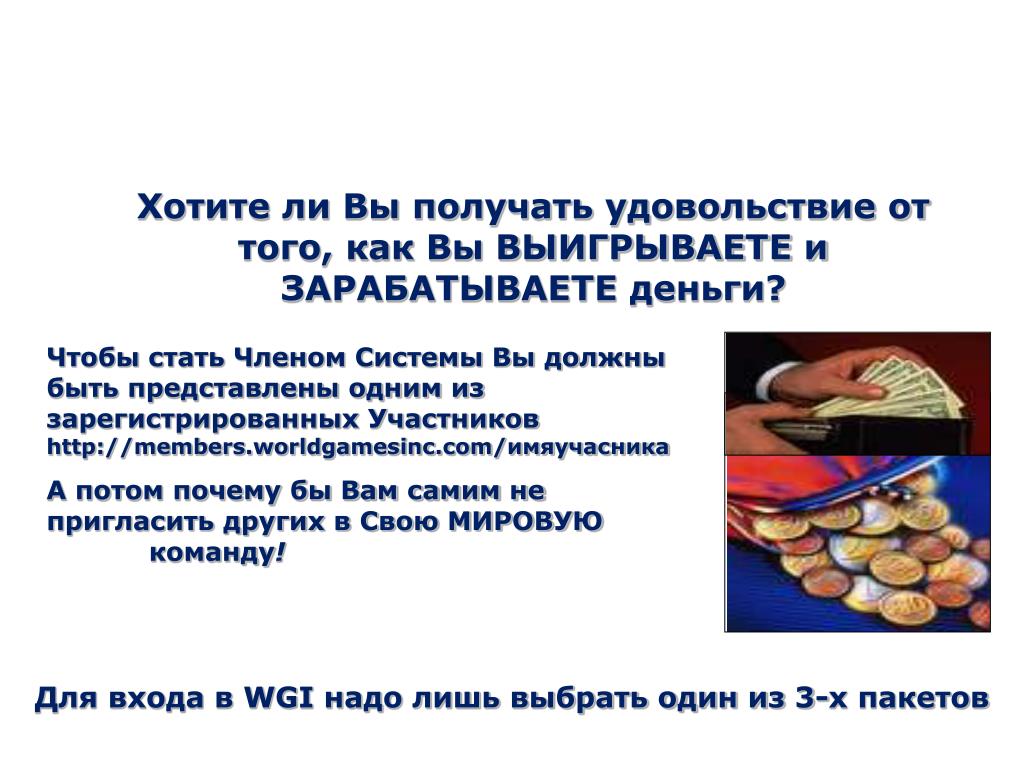 Хотите ли Вы получать удовольствие от того, как Вы ВЫИГРЫВАЕТЕ и ЗАРАБАТЫВАЕТЕ деньги?

Чтобы стать Членом Системы Вы должны быть представлены одним из зарегистрированных Участников http://members.worldgamesinc.com/имяучасника

А потом почему бы Вам самим не пригласить других в Свою МИРОВУЮ команду!

Для входа в WGI надо лишь выбрать один из 3-х пакетов